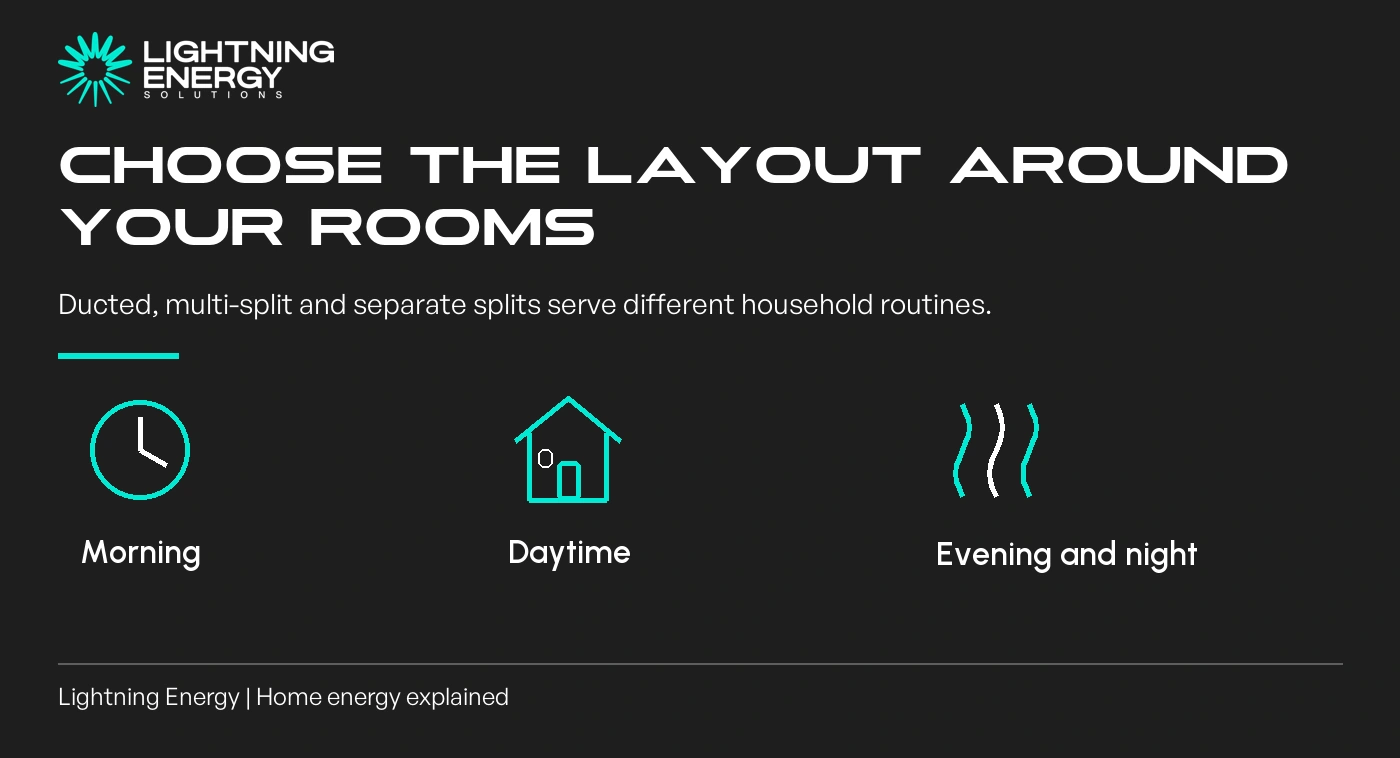 LIGHTNING ENERGY SOLUTIONS

CHOOSE THE LAYOUT AROUND YOUR ROOMS

Ducted, multi-split and separate splits serve different household routines.

Morning

Daytime

Evening and night

Lightning Energy | Home energy explained